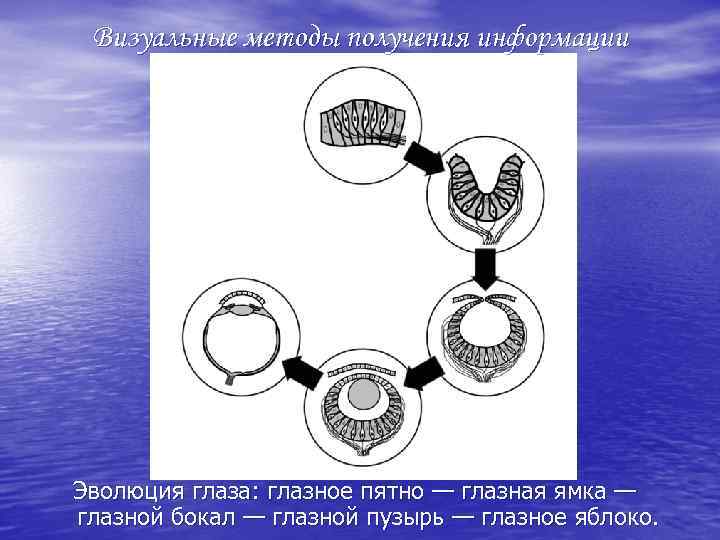 Визуальные методы получения информации

Эволюция глаза: глазное пятно — глазная ямка — глазной бокал — глазной пузырь — глазное яблоко.